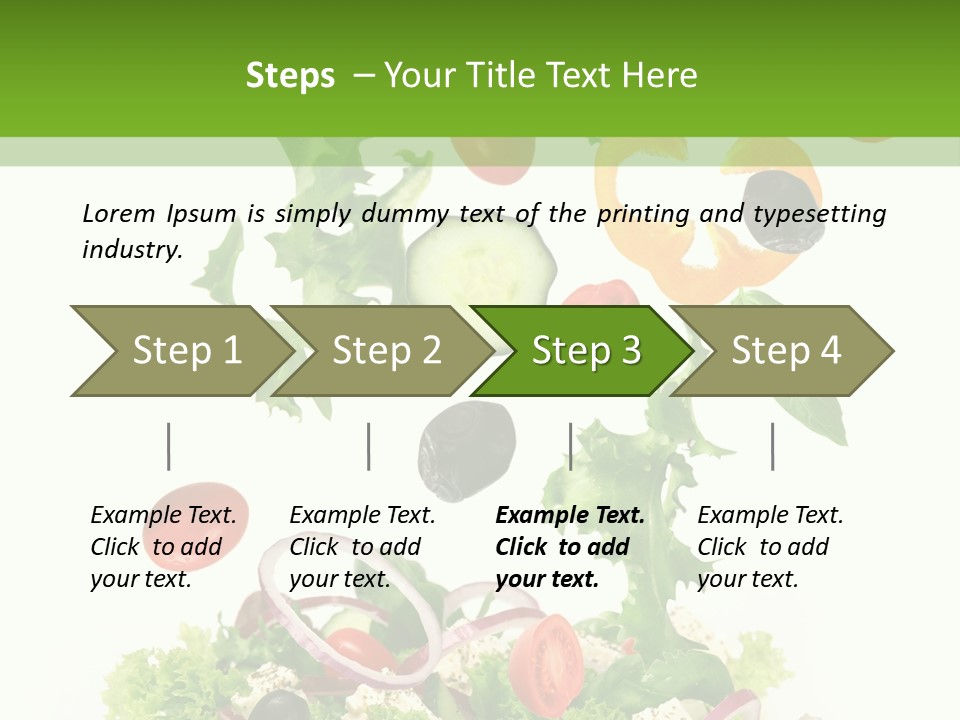 Steps – Your Title Text Here

Lorem Ipsum is simply dummy text of the printing and typesetting industry.

Step 1

Step 2

Step 3

Step 4

Example Text. Click to add your text.

Example Text. Click to add your text.

Example Text. Click to add your text.

Example Text. Click to add your text.